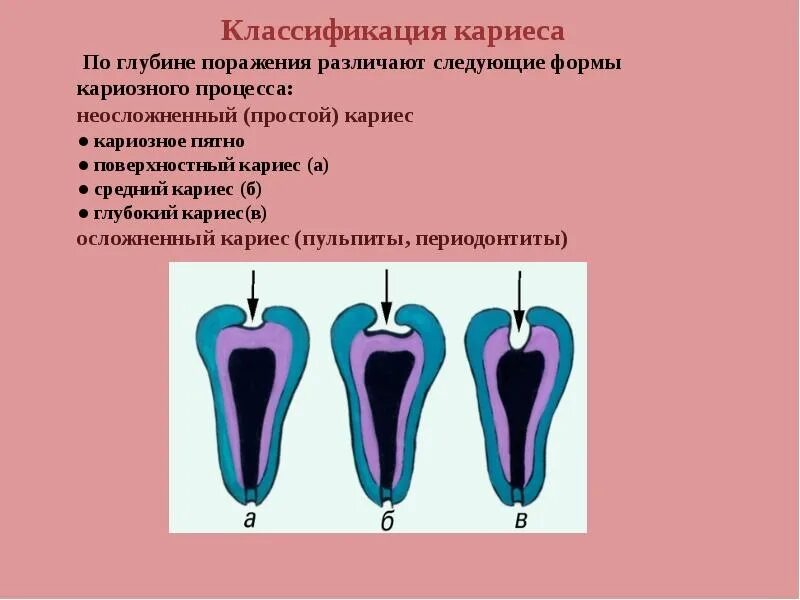 Классификация кариеса

По глубине поражения различают следующие формы кариозного процесса:

неосложненный (простой) кариес

● кариозное пятно
● поверхностный кариес (а)
● средний кариес (б)
● глубокий кариес(в)

осложненный кариес (пульпиты, периодонтиты)

а

б

в